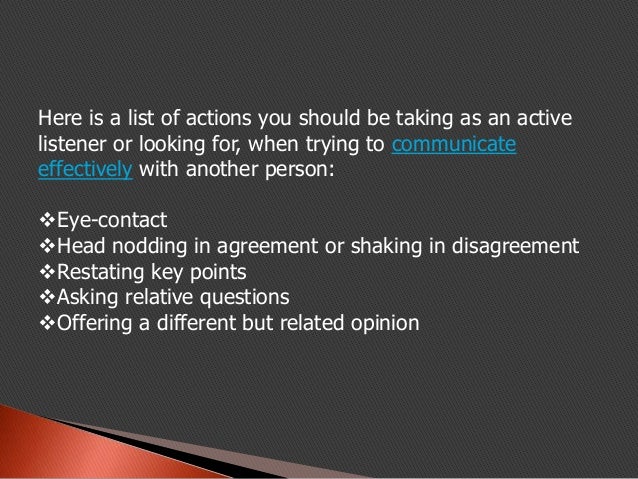 Here is a list of actions you should be taking as an active listener or looking for, when trying to communicate effectively with another person:

❖Eye-contact
❖Head nodding in agreement or shaking in disagreement
❖Restating key points
❖Asking relative questions
❖Offering a different but related opinion